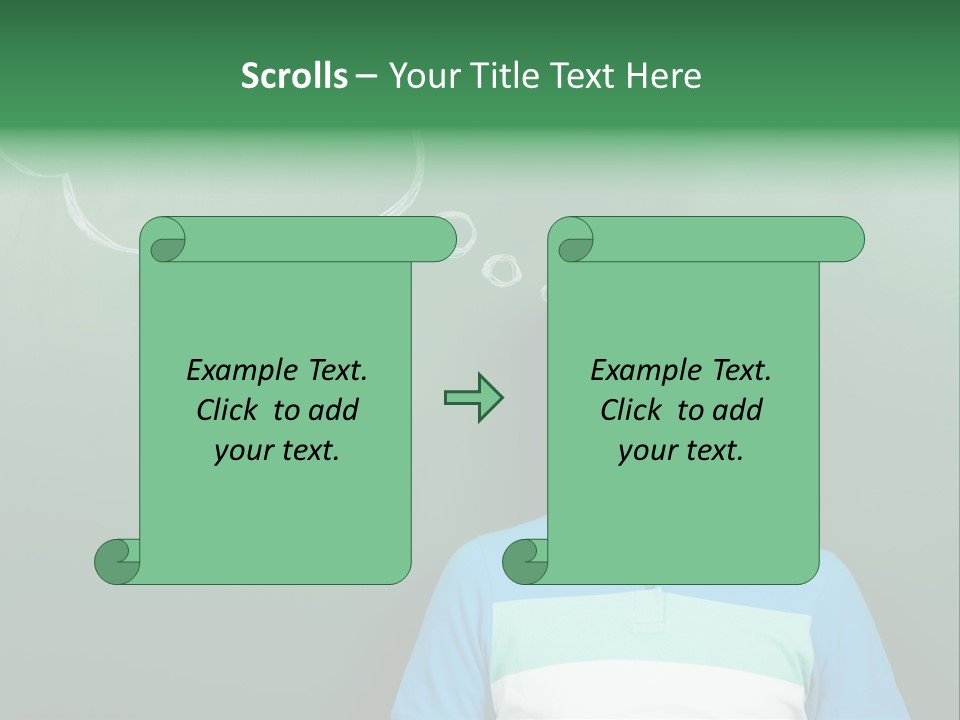 Scrolls – Your Title Text Here

Example Text. Click to add your text.

Example Text. Click to add your text.